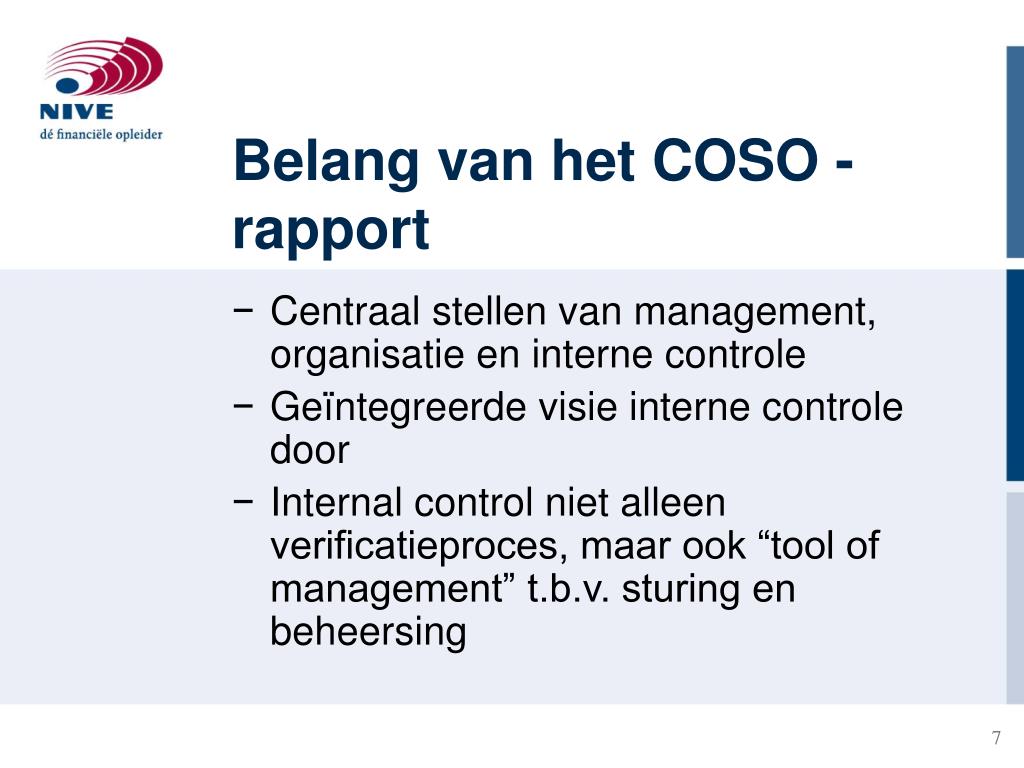 NIVE
dé financiële opleider

Belang van het COSO - rapport

− Centraal stellen van management, organisatie en interne controle
− Geïntegreerde visie interne controle door
− Internal control niet alleen verificatieproces, maar ook “tool of management” t.b.v. sturing en beheersing

7